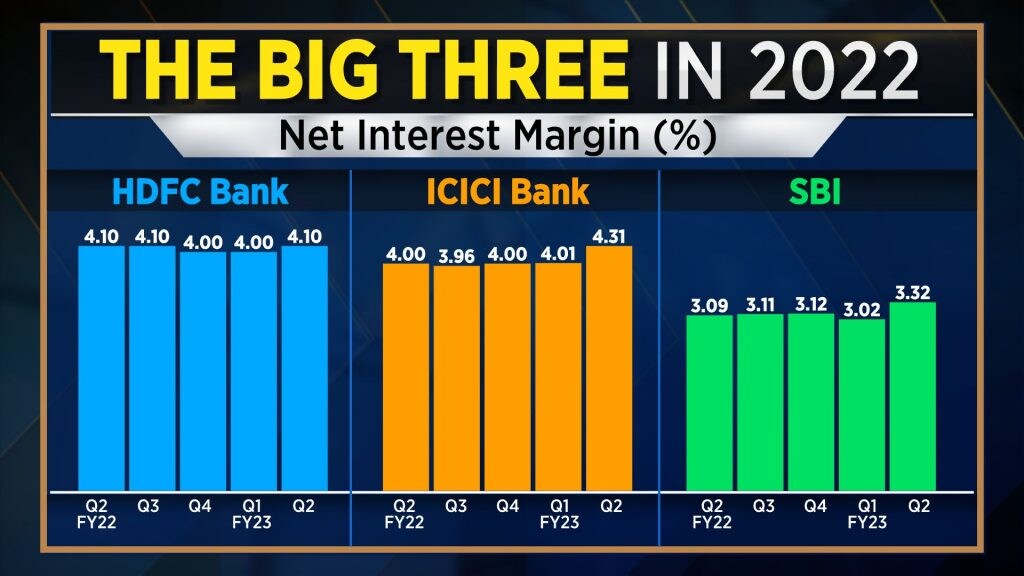 THE BIG THREE IN 2022

Net Interest Margin (%)

HDFC Bank

4.10 4.10 4.00 4.00 4.10

Q2 FY22 Q3 Q4 Q1 FY23 Q2

ICICI Bank

4.00 3.96 4.00 4.01 4.31

Q2 FY22 Q3 Q4 Q1 FY23 Q2

SBI

3.09 3.11 3.12 3.02 3.32

Q2 FY22 Q3 Q4 Q1 FY23 Q2